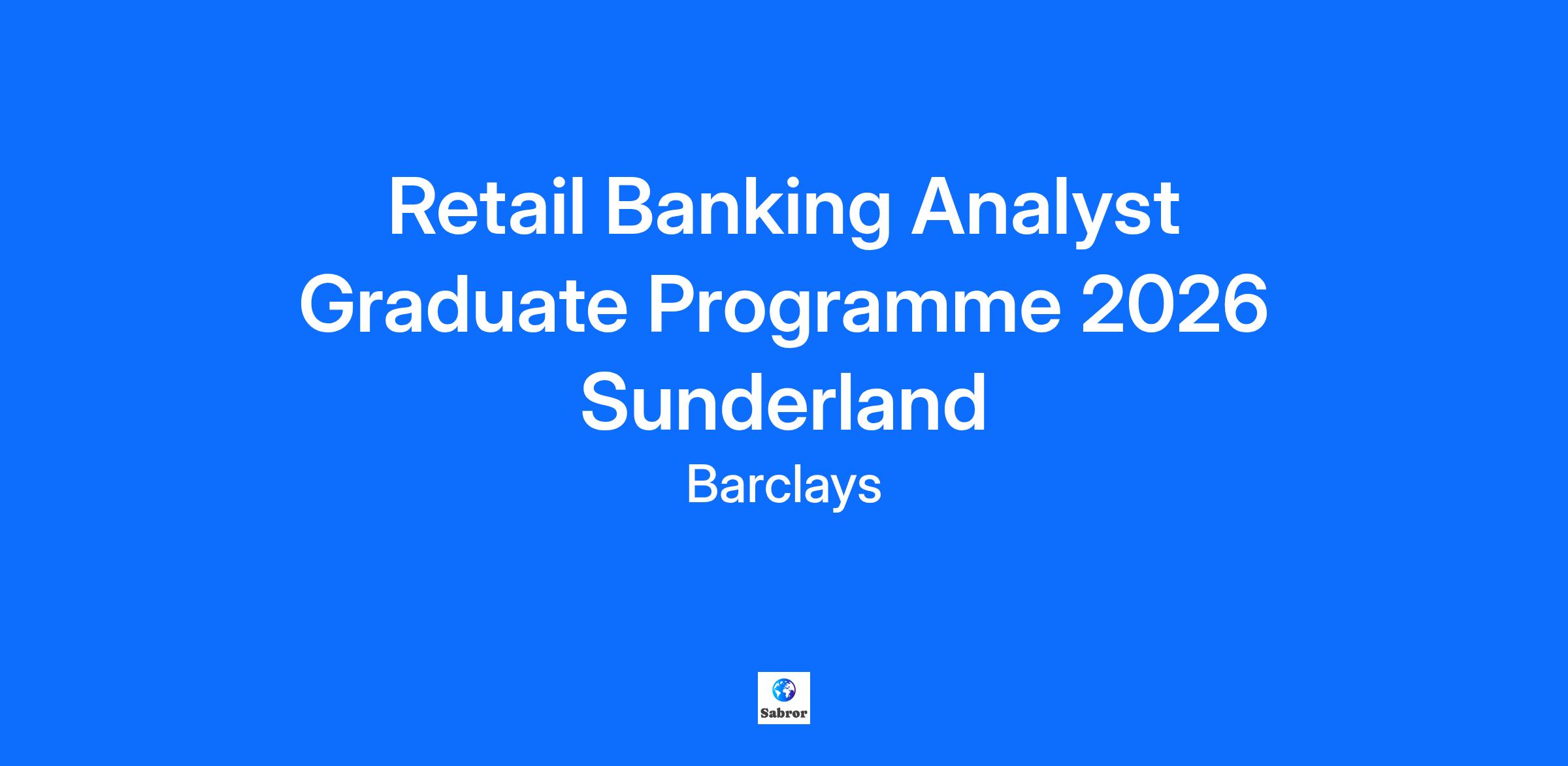 Retail Banking Analyst Graduate Programme 2026 Sunderland

Barclays

Sabror